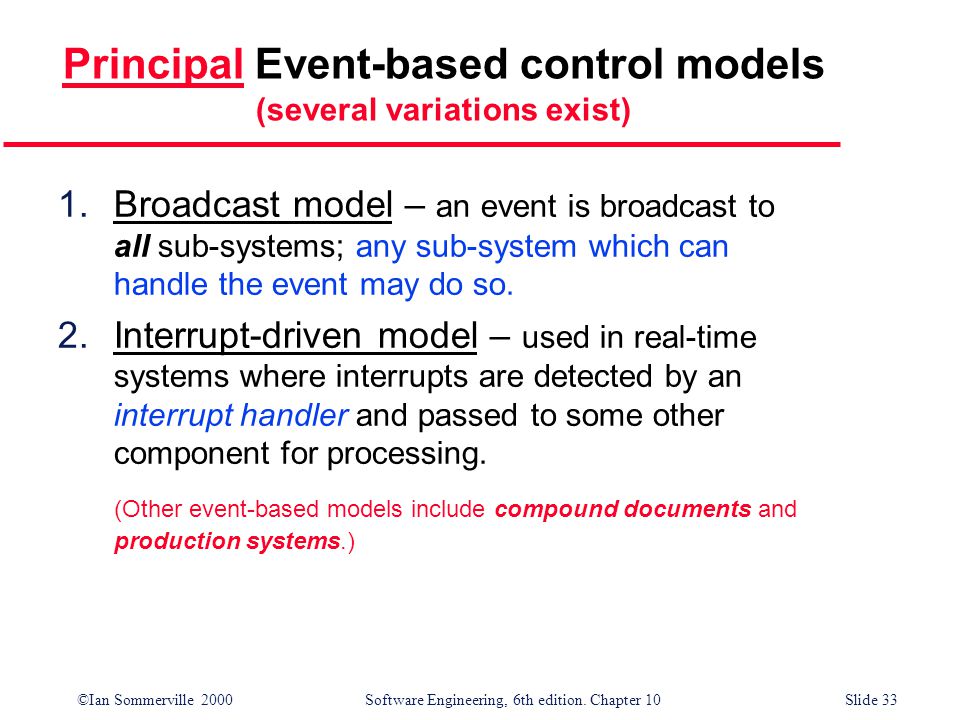 Principal Event-based control models
(several variations exist)

1. Broadcast model – an event is broadcast to all sub-systems; any sub-system which can handle the event may do so.

2. Interrupt-driven model – used in real-time systems where interrupts are detected by an interrupt handler and passed to some other component for processing.

(Other event-based models include compound documents and production systems.)

©Ian Sommerville 2000 Software Engineering, 6th edition. Chapter 10 Slide 33